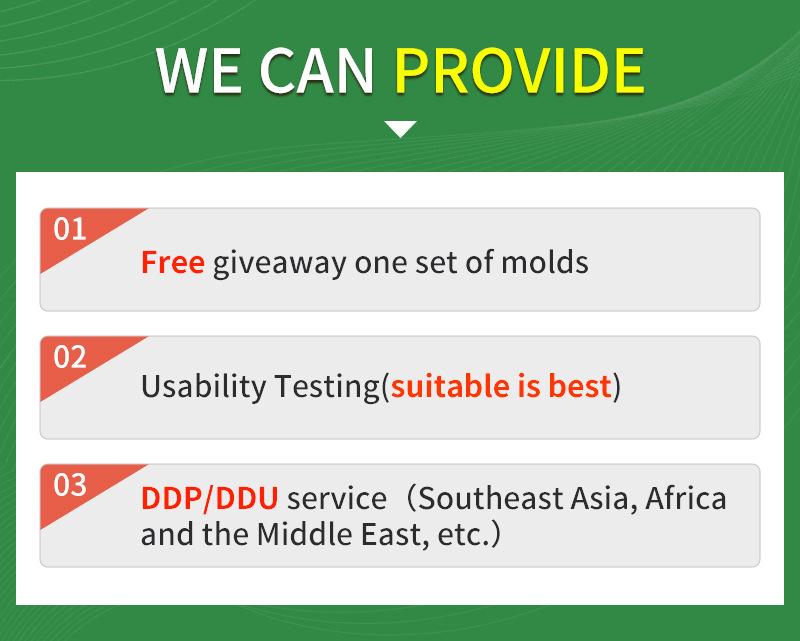 WE CAN PROVIDE

01
Free giveaway one set of molds

02
Usability Testing(suitable is best)

03
DDP/DDU service（Southeast Asia, Africa and the Middle East, etc.）